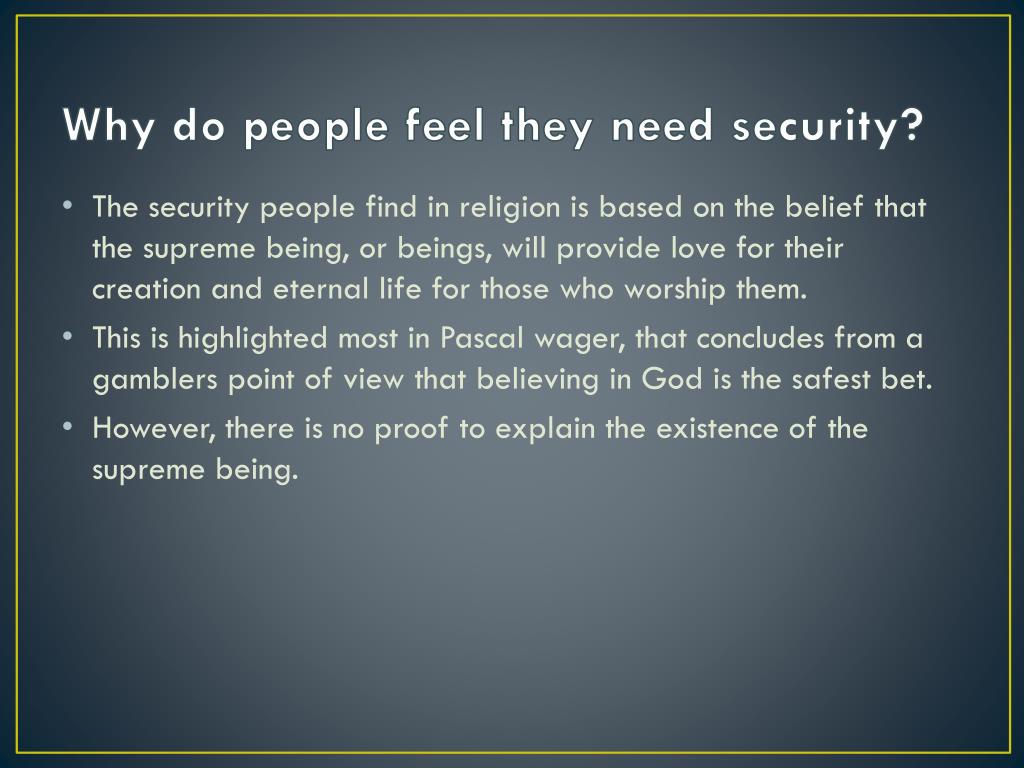 Why do people feel they need security?

• The security people find in religion is based on the belief that the supreme being, or beings, will provide love for their creation and eternal life for those who worship them.
• This is highlighted most in Pascal wager, that concludes from a gamblers point of view that believing in God is the safest bet.
• However, there is no proof to explain the existence of the supreme being.